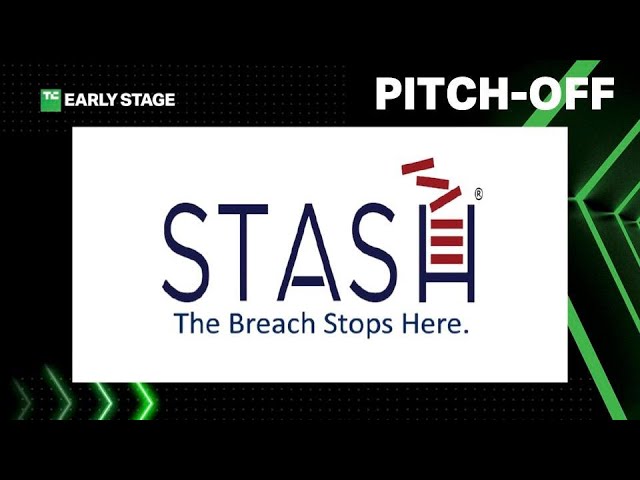 TC EARLY STAGE

PITCH-OFF

STASH®

The Breach Stops Here.